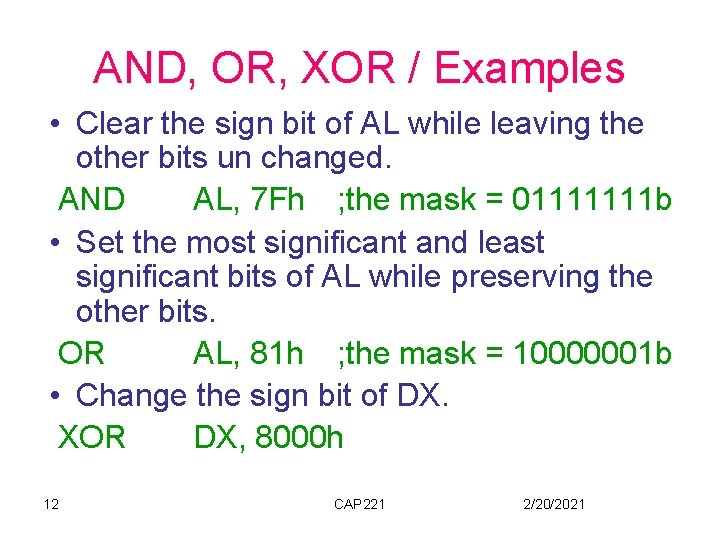 AND, OR, XOR / Examples

• Clear the sign bit of AL while leaving the other bits un changed.

AND AL, 7Fh ;the mask = 01111111b

• Set the most significant and least significant bits of AL while preserving the other bits.

OR AL, 81h ;the mask = 10000001b

• Change the sign bit of DX.

XOR DX, 8000h

12 CAP221 2/20/2021